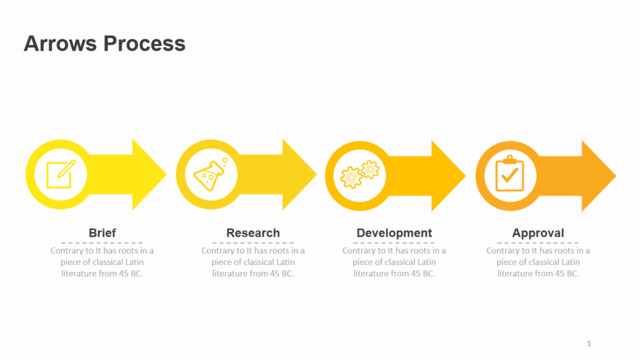 Arrows Process

Brief

Contrary to It has roots in a piece of classical Latin literature from 45 BC.

Research

Contrary to It has roots in a piece of classical Latin literature from 45 BC.

Development

Contrary to It has roots in a piece of classical Latin literature from 45 BC.

Approval

Contrary to It has roots in a piece of classical Latin literature from 45 BC.

1